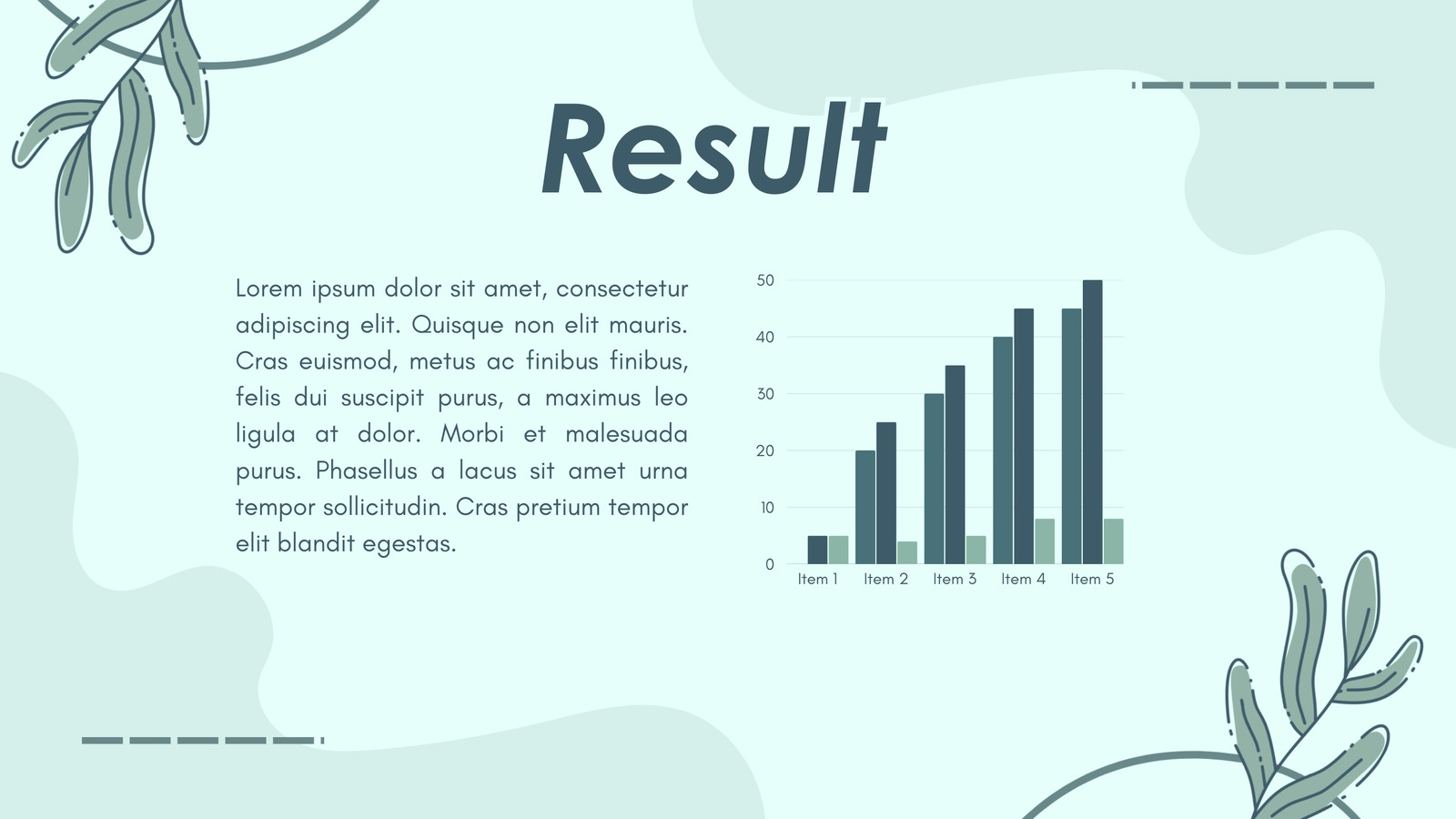 Result

Lorem ipsum dolor sit amet, consectetur adipiscing elit. Quisque non elit mauris. Cras euismod, metus ac finibus finibus, felis dui suscipit purus, a maximus leo ligula at dolor. Morbi et malesuada purus. Phasellus a lacus sit amet urna tempor sollicitudin. Cras pretium tempor elit blandit egestas.

50
40
30
20
10
0
Item 1
Item 2
Item 3
Item 4
Item 5